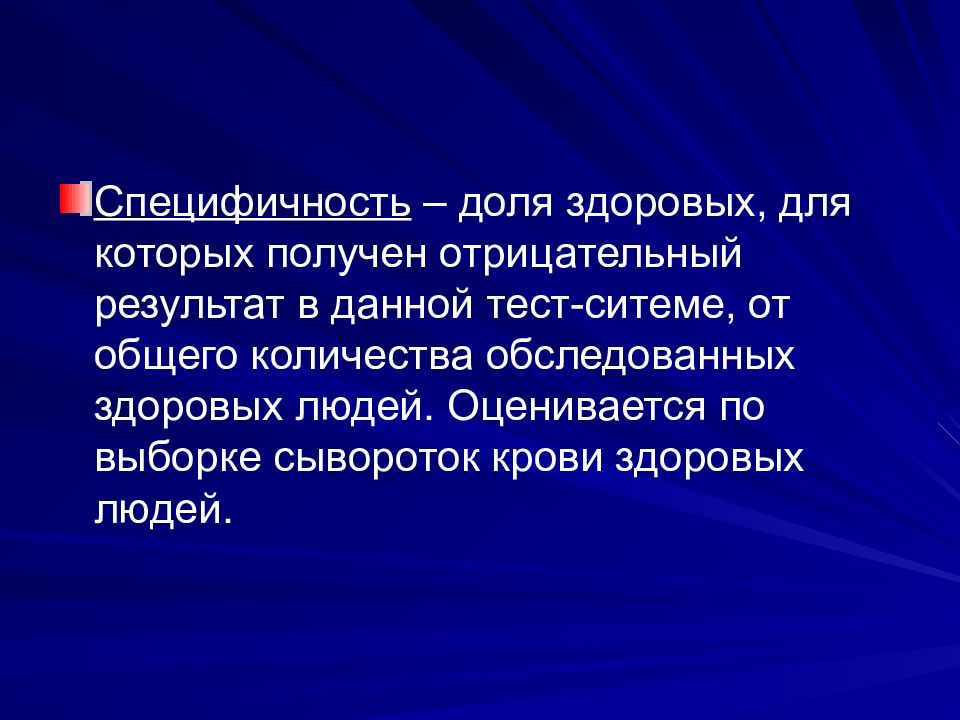 Специфичность – доля здоровых, для которых получен отрицательный результат в данной тест-ситеме, от общего количества обследованных здоровых людей. Оценивается по выборке сывороток крови здоровых людей.